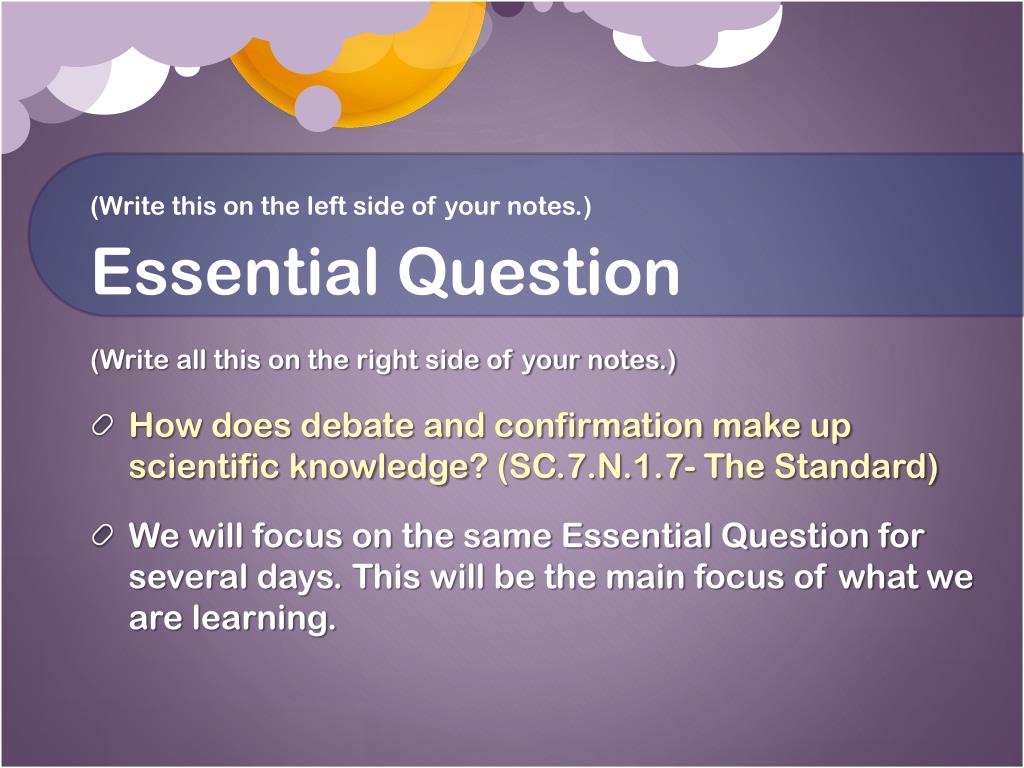 (Write this on the left side of your notes.)

Essential Question

(Write all this on the right side of your notes.)

How does debate and confirmation make up scientific knowledge? (SC.7.N.1.7- The Standard)

We will focus on the same Essential Question for several days. This will be the main focus of what we are learning.